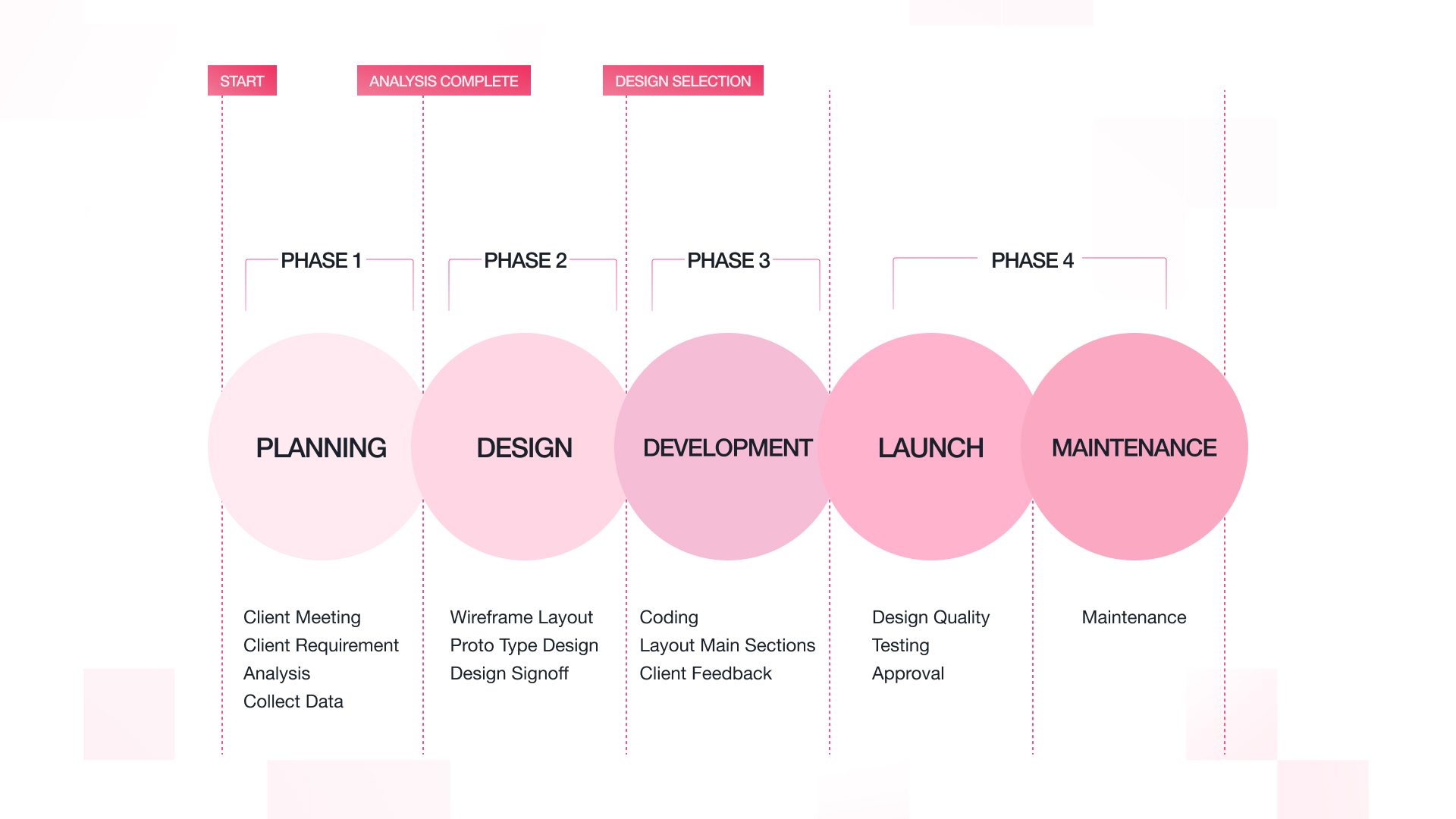 START

ANALYSIS COMPLETE

DESIGN SELECTION

PHASE 1

PHASE 2

PHASE 3

PHASE 4

PLANNING

DESIGN

DEVELOPMENT

LAUNCH

MAINTENANCE

Client Meeting
Client Requirement
Analysis
Collect Data

Wireframe Layout
Proto Type Design
Design Signoff

Coding
Layout Main Sections
Client Feedback

Design Quality
Testing
Approval

Maintenance